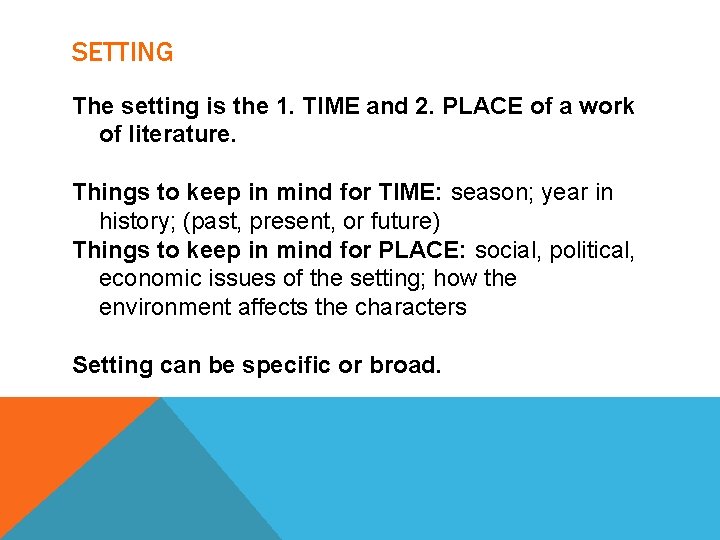 SETTING

The setting is the 1. TIME and 2. PLACE of a work of literature.

Things to keep in mind for TIME: season; year in history; (past, present, or future)
Things to keep in mind for PLACE: social, political, economic issues of the setting; how the environment affects the characters

Setting can be specific or broad.